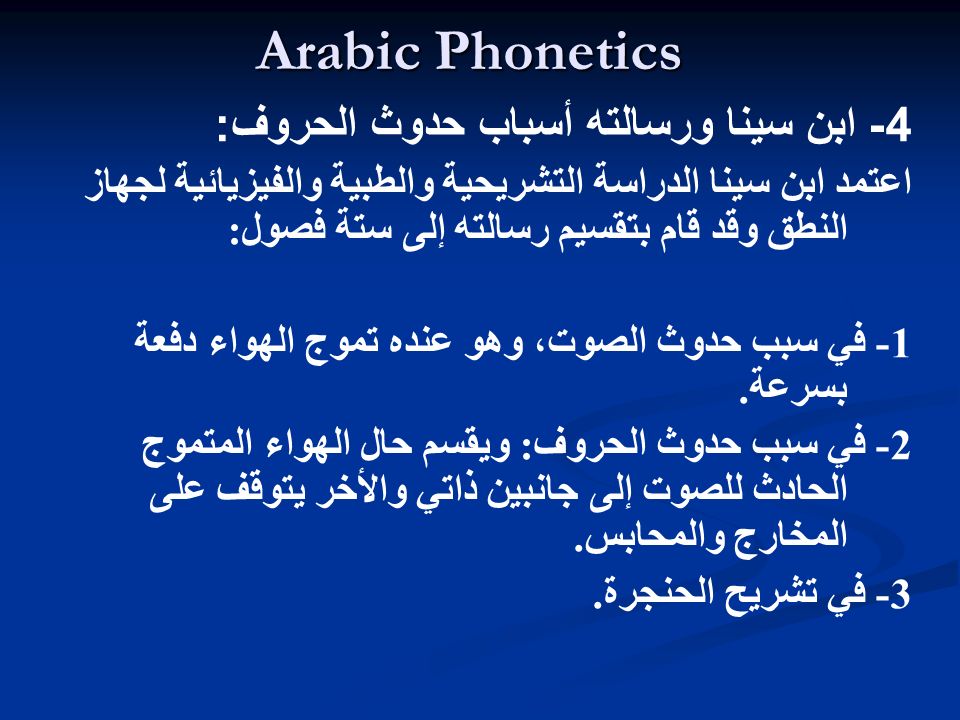 Arabic Phonetics

4- ابن سينا ورسالته أسباب حدوث الحروف:

اعتمد ابن سينا الدراسة التشريحية والطبية والفيزيائية لجهاز النطق وقد قام بتقسيم رسالته إلى ستة فصول:

1- في سبب حدوث الصوت، وهو عنده تموج الهواء دفعة بسرعة.

2- في سبب حدوث الحروف: ويقسم حال الهواء المتموج الحادث للصوت إلى جانبين ذاتي والأخر يتوقف على المخارج والمحابس.

3- في تشريح الحنجرة.